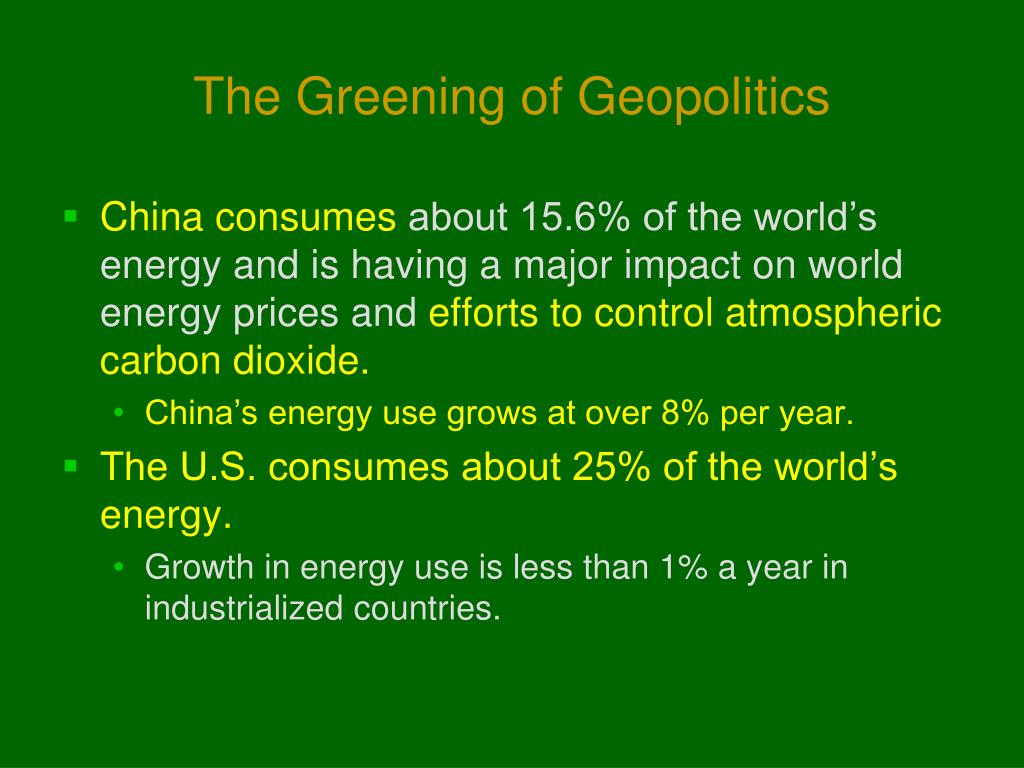 The Greening of Geopolitics

- China consumes about 15.6% of the world’s energy and is having a major impact on world energy prices and efforts to control atmospheric carbon dioxide.
  - China’s energy use grows at over 8% per year.
- The U.S. consumes about 25% of the world’s energy.
  - Growth in energy use is less than 1% a year in industrialized countries.